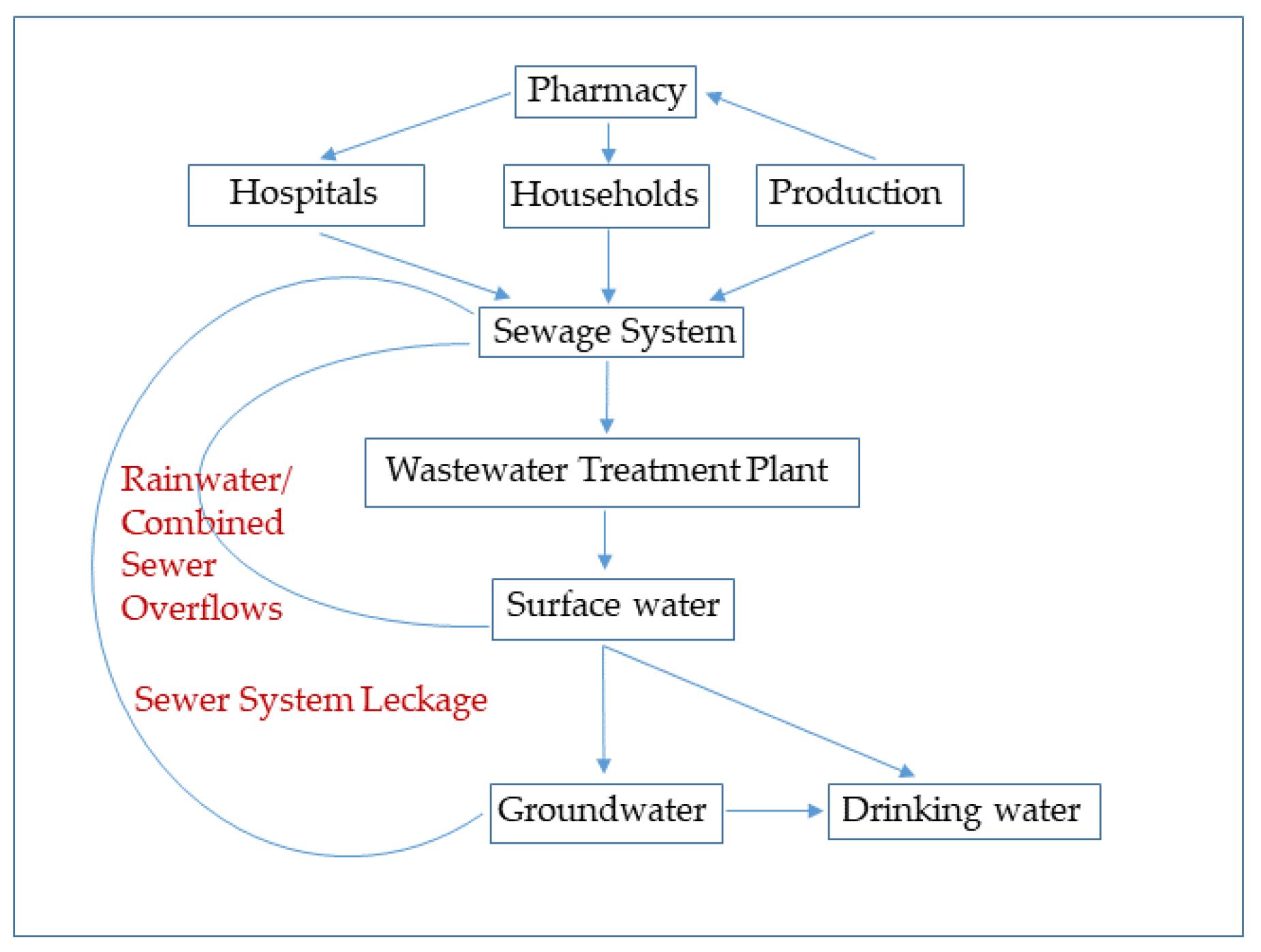 Pharmacy

Hospitals

Households

Production

Sewage System

Wastewater Treatment Plant

Rainwater/ Combined Sewer Overflows

Surface water

Sewer System Leckage

Groundwater

Drinking water